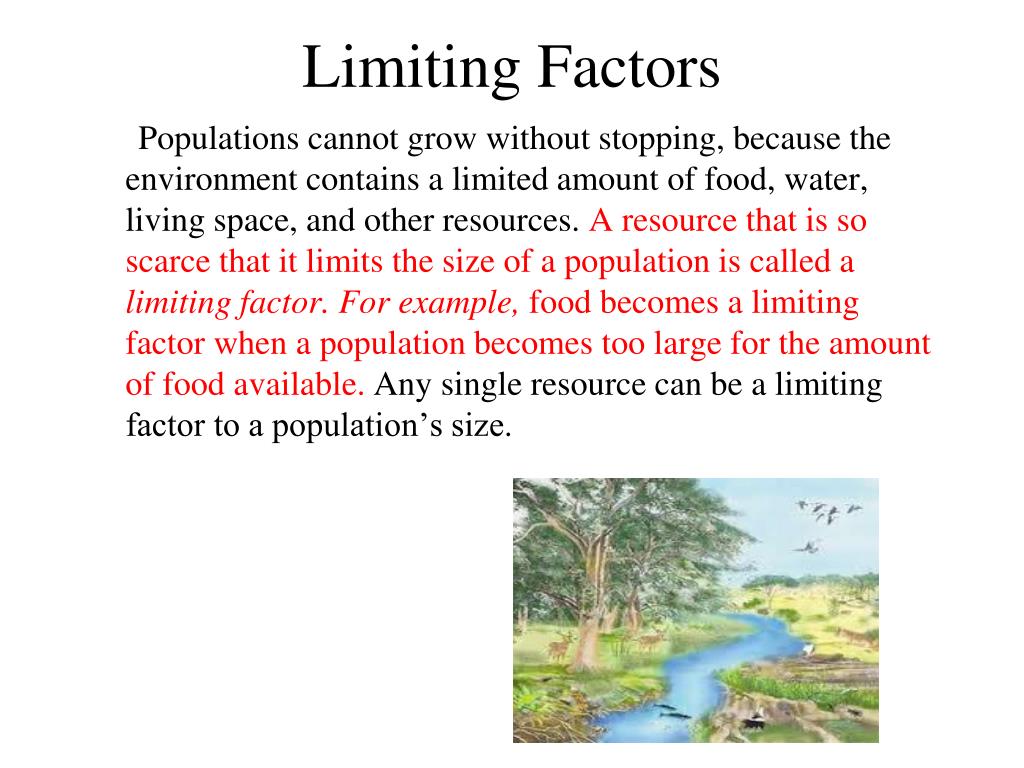 Limiting Factors

Populations cannot grow without stopping, because the environment contains a limited amount of food, water, living space, and other resources. A resource that is so scarce that it limits the size of a population is called a limiting factor. For example, food becomes a limiting factor when a population becomes too large for the amount of food available. Any single resource can be a limiting factor to a population's size.